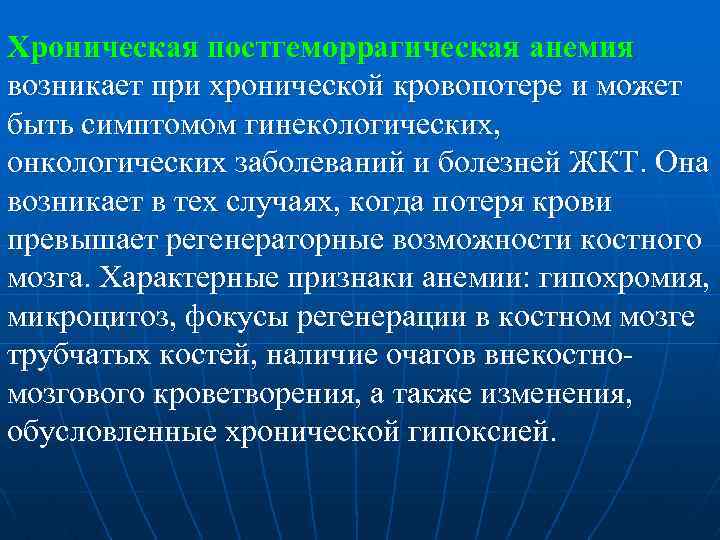 Хроническая постгеморрагическая анемия возникает при хронической кровопотере и может быть симптомом гинекологических, онкологических заболеваний и болезней ЖКТ. Она возникает в тех случаях, когда потеря крови превышает регенераторные возможности костного мозга. Характерные признаки анемии: гипохромия, микроцитоз, фокусы регенерации в костном мозге трубчатых костей, наличие очагов внекостно-мозгового кроветворения, а также изменения, обусловленные хронической гипоксией.